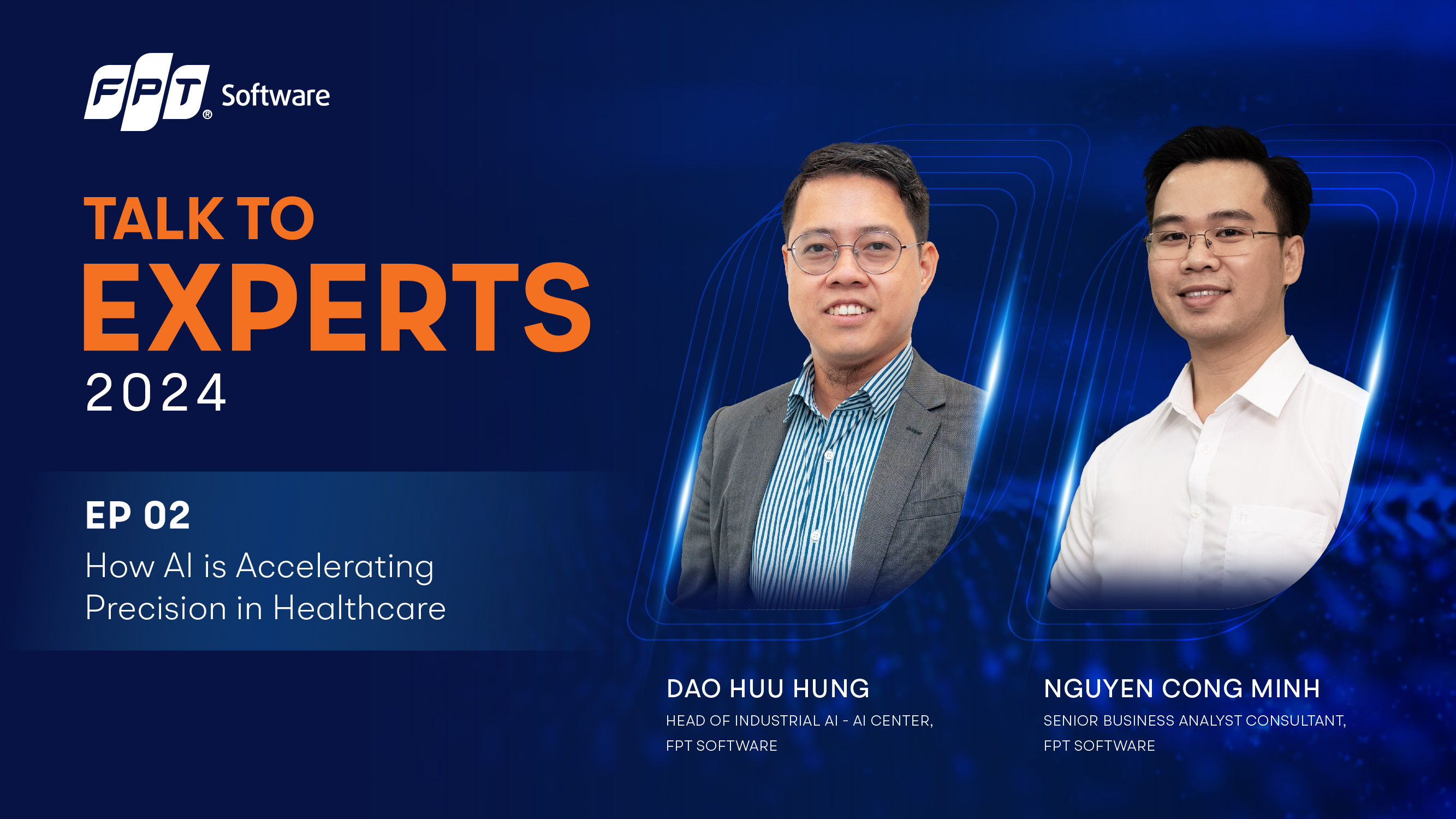 FPT® Software

TALK TO
EXPERTS
2024

EP 02
How AI is Accelerating Precision in Healthcare

DAO HUU HUNG
HEAD OF INDUSTRIAL AI - AI CENTER, FPT SOFTWARE

NGUYEN CONG MINH
SENIOR BUSINESS ANALYST CONSULTANT, FPT SOFTWARE